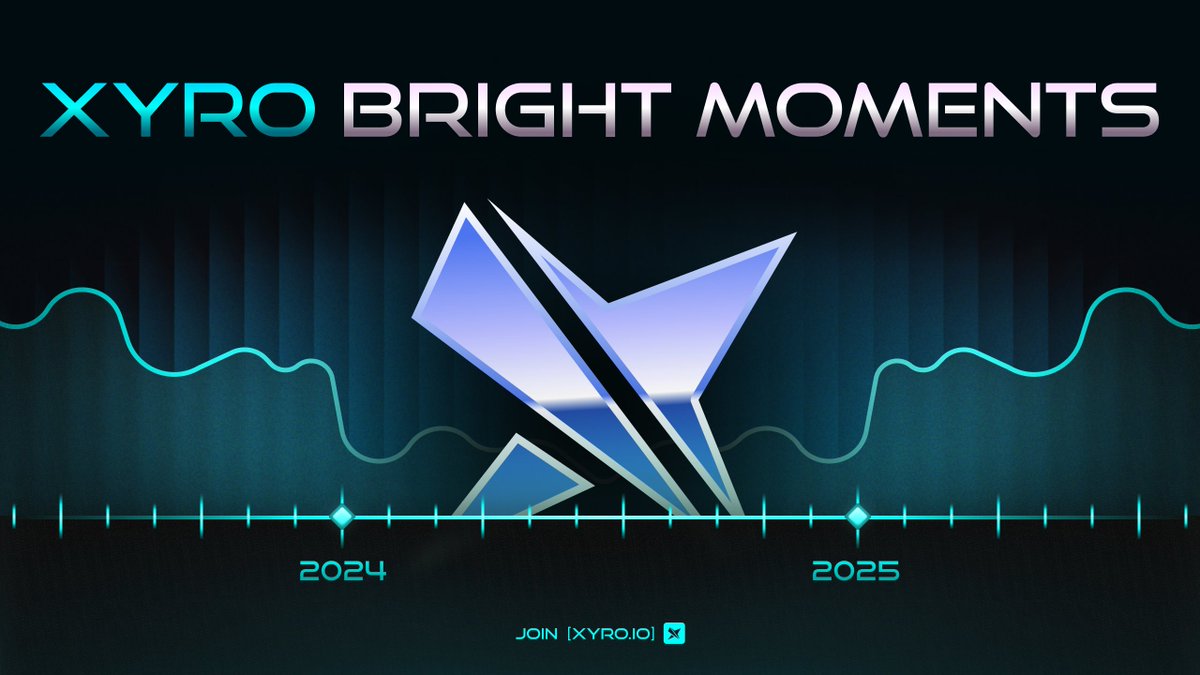 XYRO BRIGHT MOMENTS

2024

2025

JOIN [XYRO.IO]